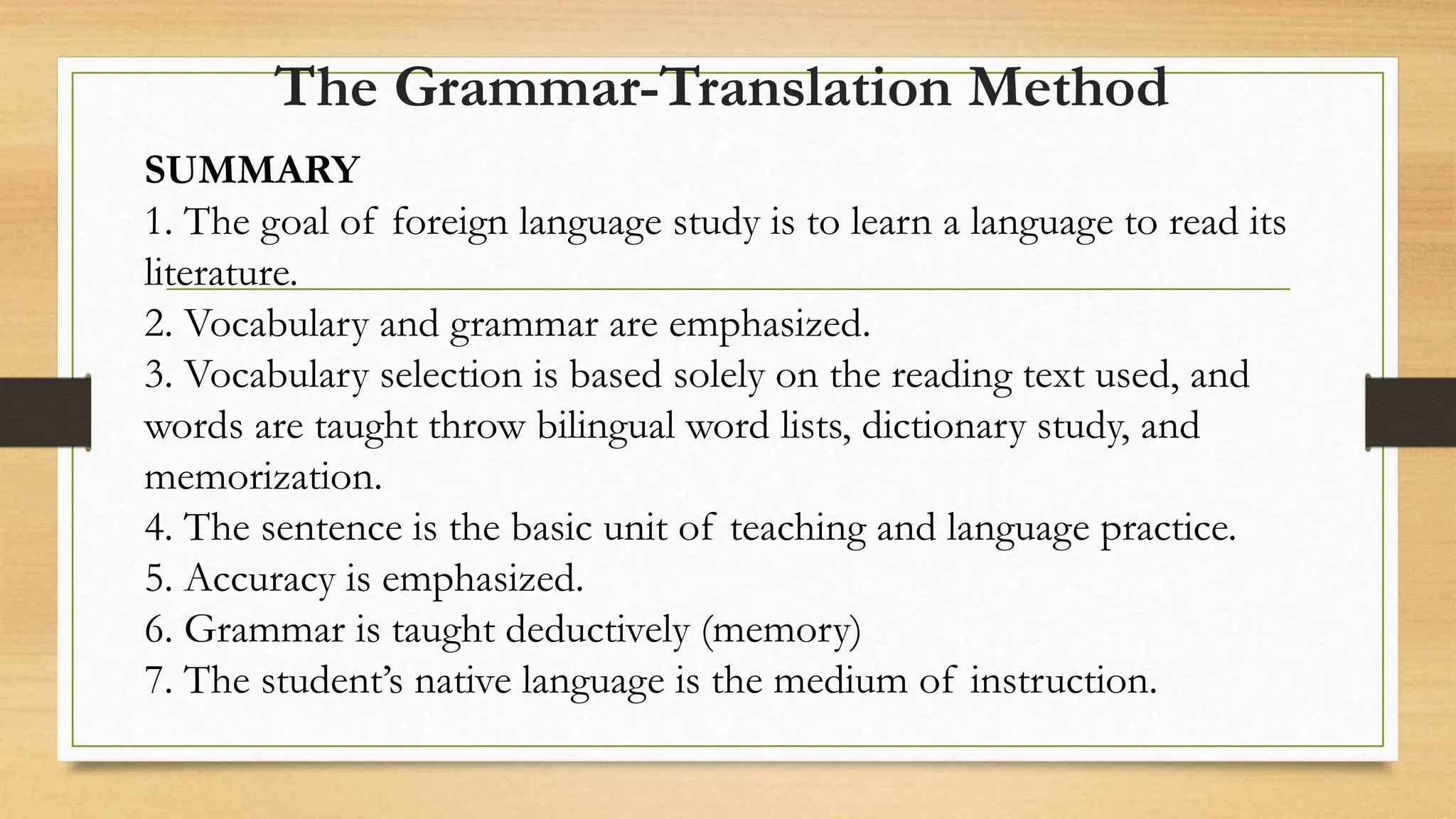 The Grammar-Translation Method

SUMMARY
1. The goal of foreign language study is to learn a language to read its literature.
2. Vocabulary and grammar are emphasized.
3. Vocabulary selection is based solely on the reading text used, and words are taught throw bilingual word lists, dictionary study, and memorization.
4. The sentence is the basic unit of teaching and language practice.
5. Accuracy is emphasized.
6. Grammar is taught deductively (memory)
7. The student's native language is the medium of instruction.